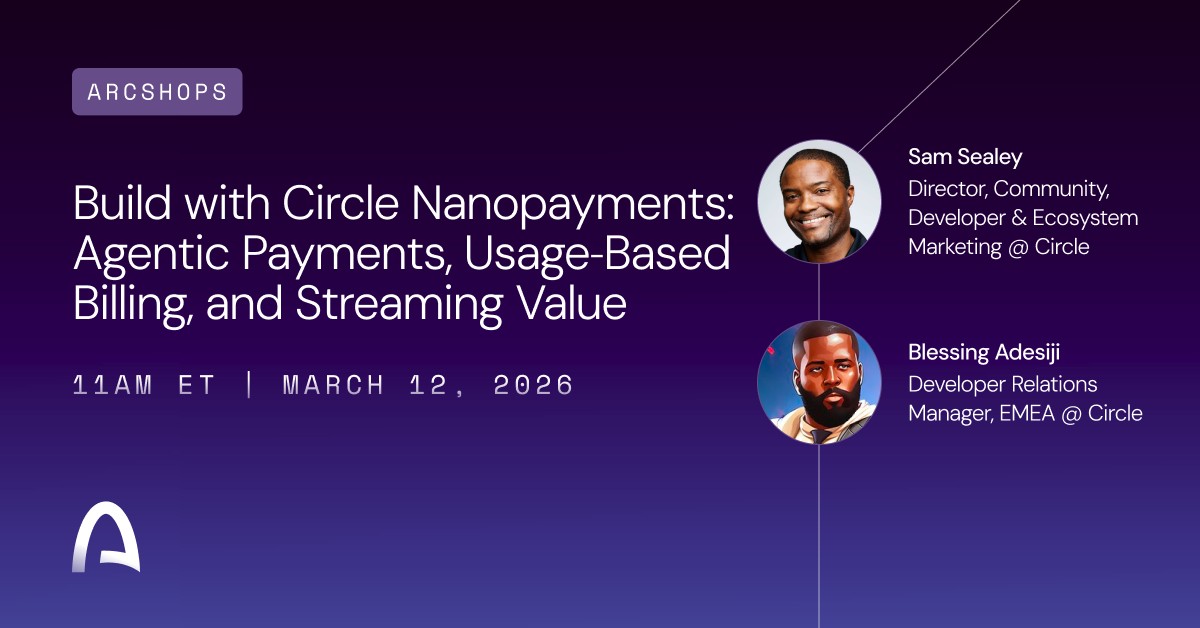 ARCSHOPS

Build with Circle Nanopayments: Agentic Payments, Usage-Based Billing, and Streaming Value

11AM ET | MARCH 12, 2026

Sam Sealey
Director, Community, Developer & Ecosystem Marketing @ Circle

Blessing Adesiji
Developer Relations Manager, EMEA @ Circle